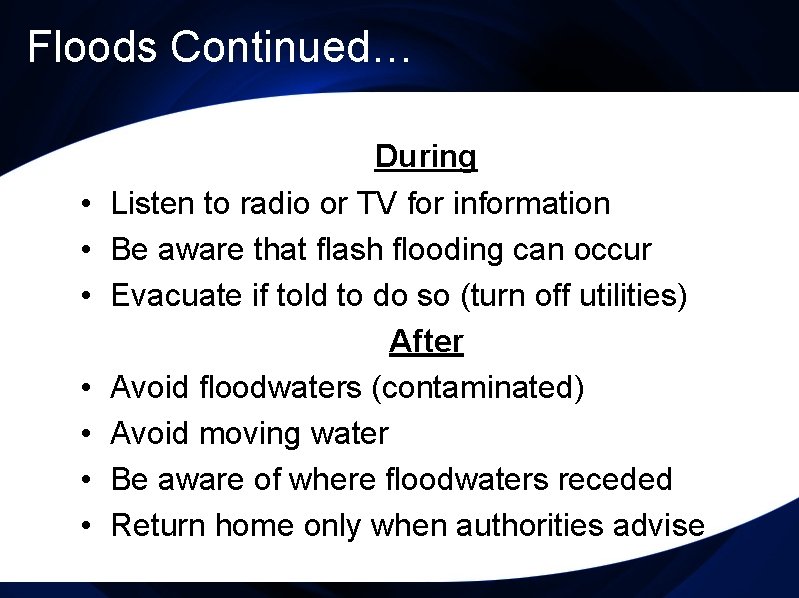 Floods Continued…

During

• Listen to radio or TV for information
• Be aware that flash flooding can occur
• Evacuate if told to do so (turn off utilities)

After

• Avoid floodwaters (contaminated)
• Avoid moving water
• Be aware of where floodwaters receded
• Return home only when authorities advise